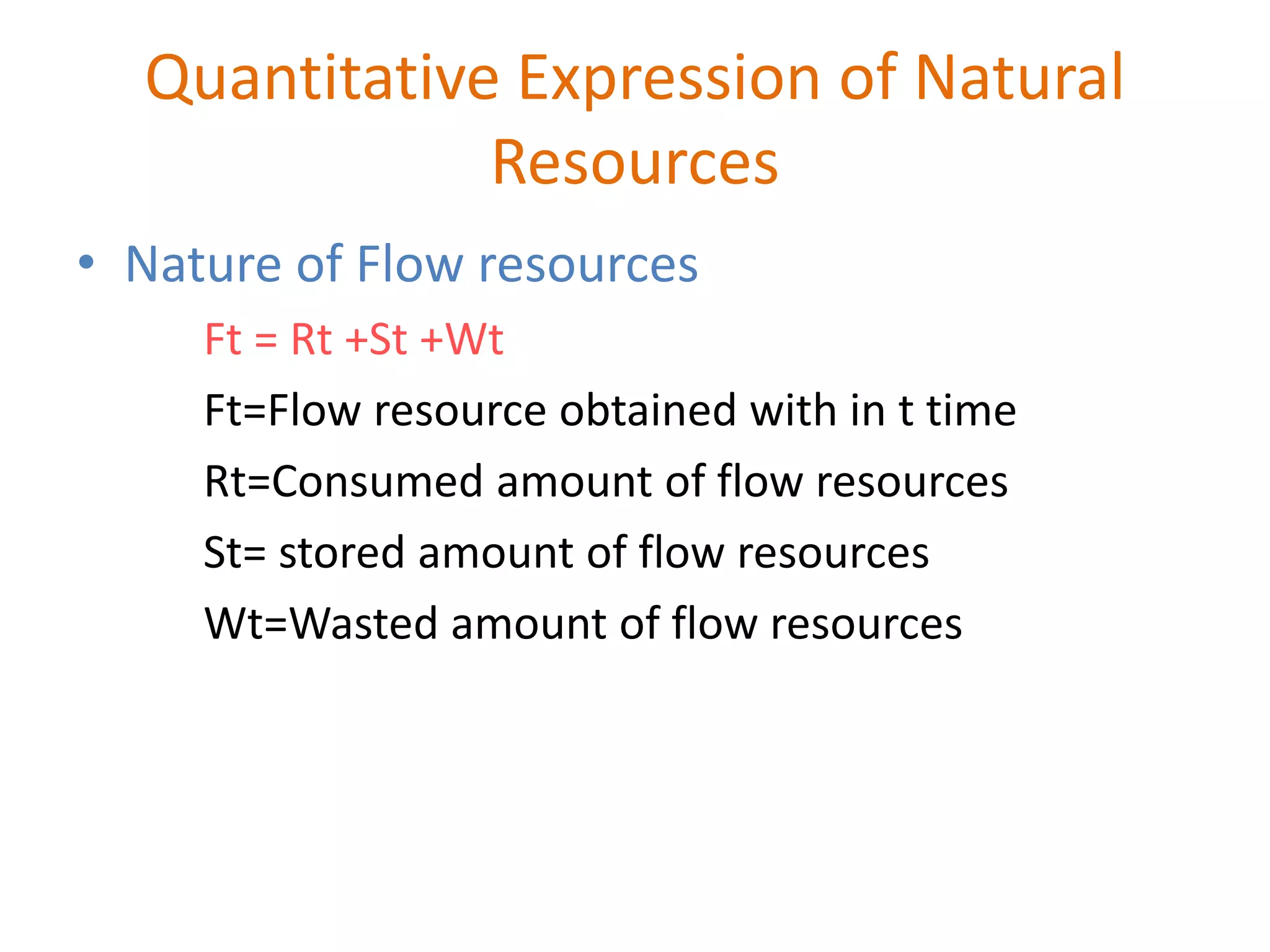 Quantitative Expression of Natural Resources

• Nature of Flow resources

Ft = Rt +St +Wt

Ft=Flow resource obtained with in t time

Rt=Consumed amount of flow resources

St= stored amount of flow resources

Wt=Wasted amount of flow resources